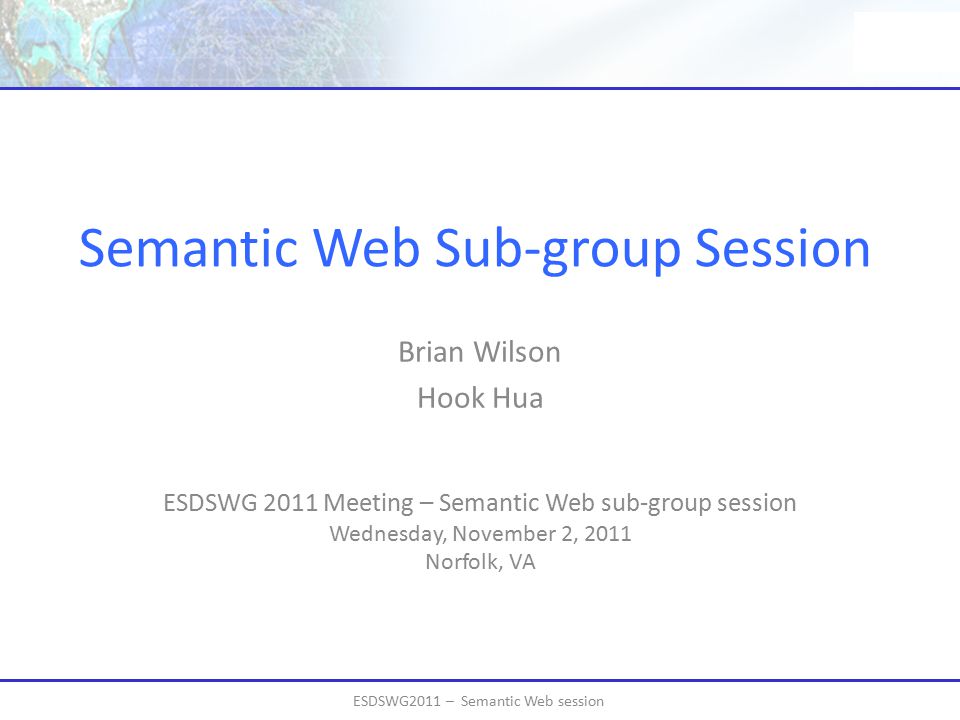 Semantic Web Sub-group Session

Brian Wilson

Hook Hua

ESDSWG 2011 Meeting – Semantic Web sub-group session

Wednesday, November 2, 2011

Norfolk, VA

ESDSWG2011 – Semantic Web session